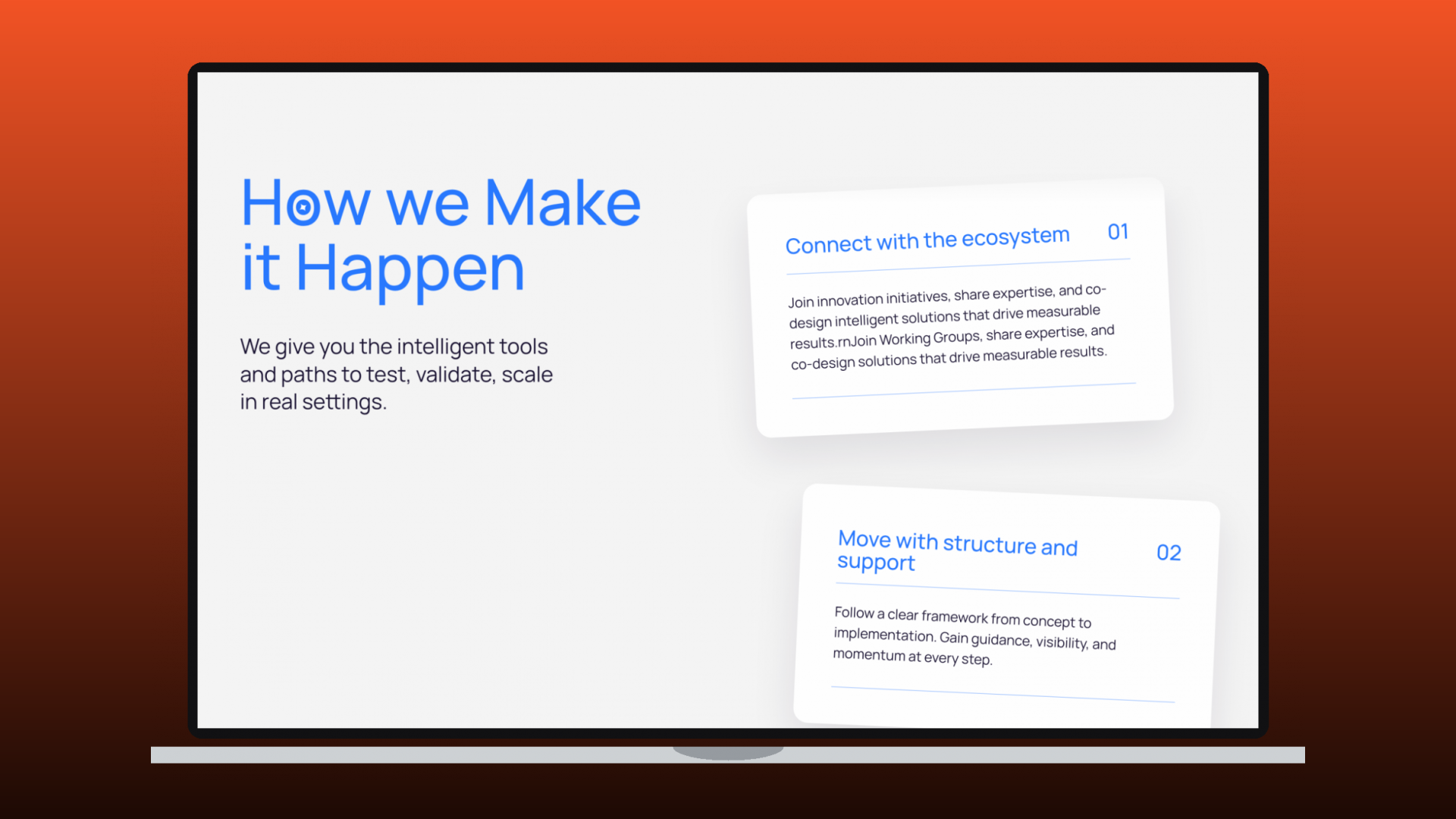 How we Make it Happen

We give you the intelligent tools and paths to test, validate, scale in real settings.

Connect with the ecosystem 01

Join innovation initiatives, share expertise, and co-design intelligent solutions that drive measurable results.rnJoin Working Groups, share expertise, and co-design solutions that drive measurable results.

Move with structure and support 02

Follow a clear framework from concept to implementation. Gain guidance, visibility, and momentum at every step.